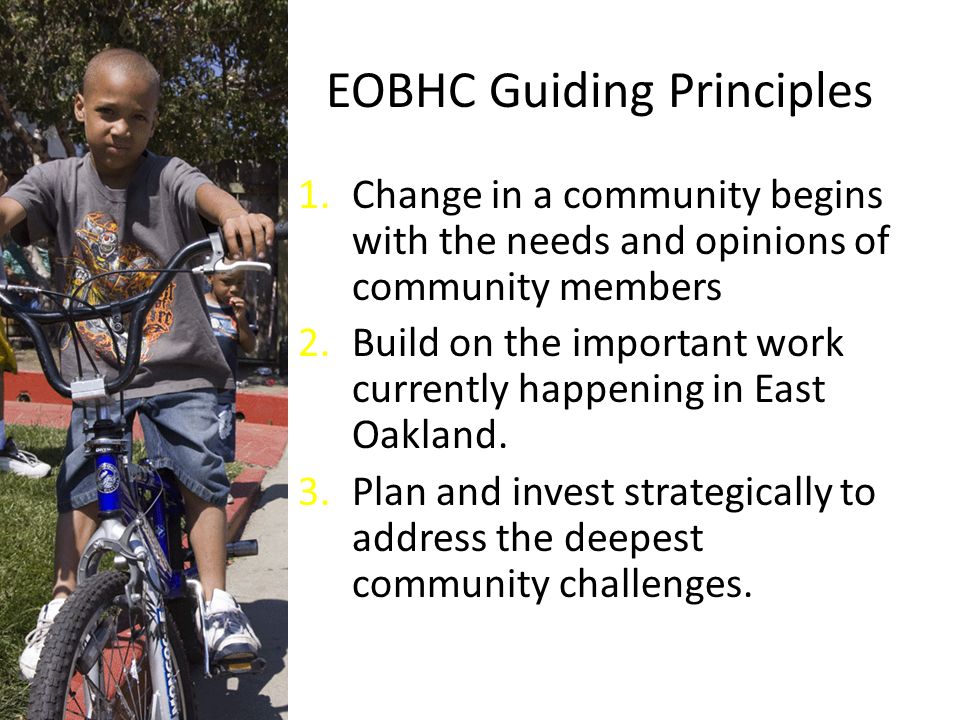 EOBHC Guiding Principles

1. Change in a community begins with the needs and opinions of community members
2. Build on the important work currently happening in East Oakland.
3. Plan and invest strategically to address the deepest community challenges.